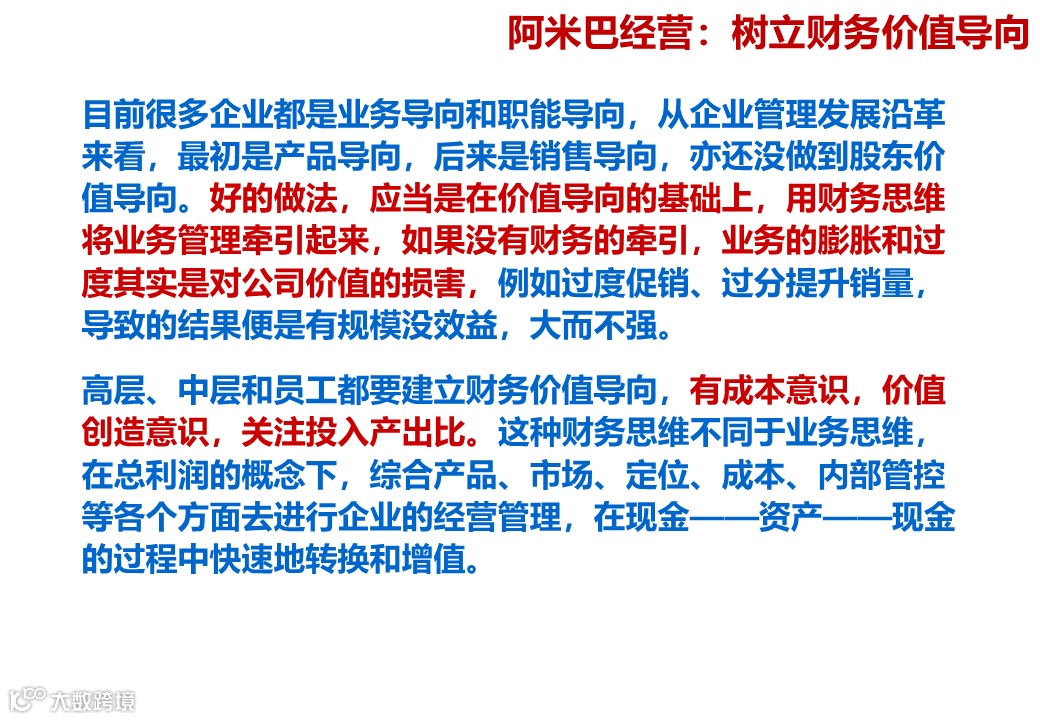 阿米巴经营：树立财务价值导向

目前很多企业都是业务导向和职能导向，从企业管理发展沿革来看，最初是产品导向，后来是销售导向，亦还没做到股东价值导向。好的做法，应当是在价值导向的基础上，用财务思维将业务管理牵引起来，如果没有财务的牵引，业务的膨胀和过度其实是对公司价值的损害，例如过度促销、过分提升销量，导致的结果便是有规模没效益，大而不强。

高层、中层和员工都要建立财务价值导向，有成本意识，价值创造意识，关注投入产出比。这种财务思维不同于业务思维，在总利润的概念下，综合产品、市场、定位、成本、内部管控等各个方面去进行企业的经营管理，在现金——资产——现金的过程中快速地转换和增值。

大数跨境